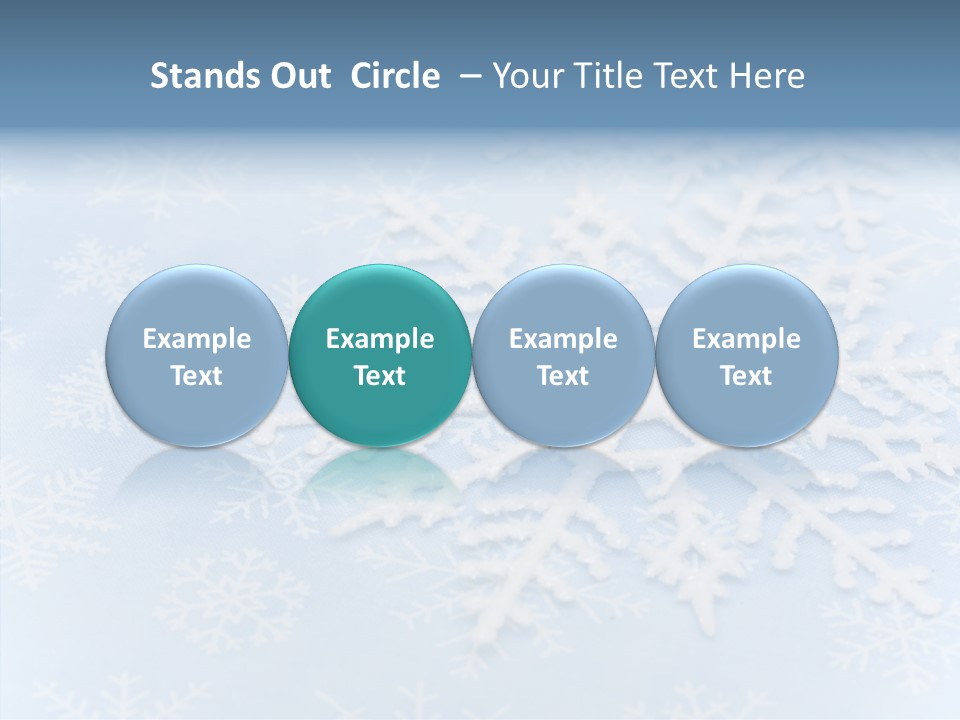 Stands Out Circle – Your Title Text Here

Example Text

Example Text

Example Text

Example Text